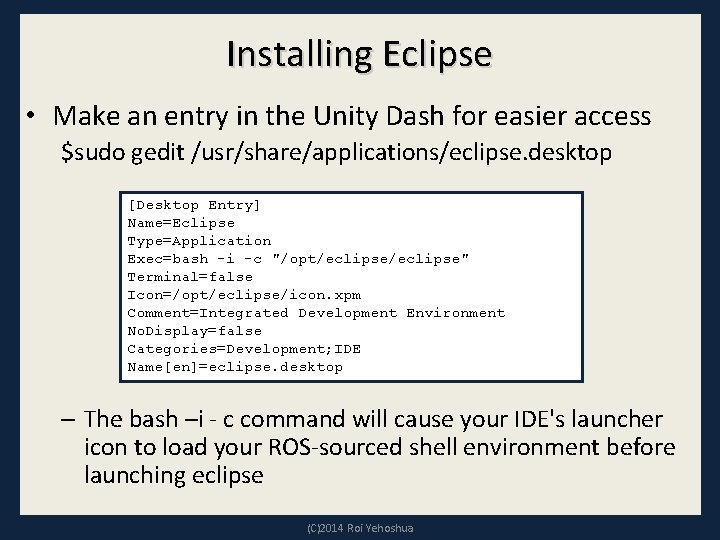 Installing Eclipse

• Make an entry in the Unity Dash for easier access
$sudo gedit /usr/share/applications/eclipse.desktop

[Desktop Entry]
Name=Eclipse
Type=Application
Exec=bash -i -c "/opt/eclipse/eclipse"
Terminal=false
Icon=/opt/eclipse/icon.xpm
Comment=Integrated Development Environment
NoDisplay=false
Categories=Development;IDE
Name[en]=eclipse.desktop

– The bash –i - c command will cause your IDE's launcher icon to load your ROS-sourced shell environment before launching eclipse

(C)2014 Roi Yehoshua